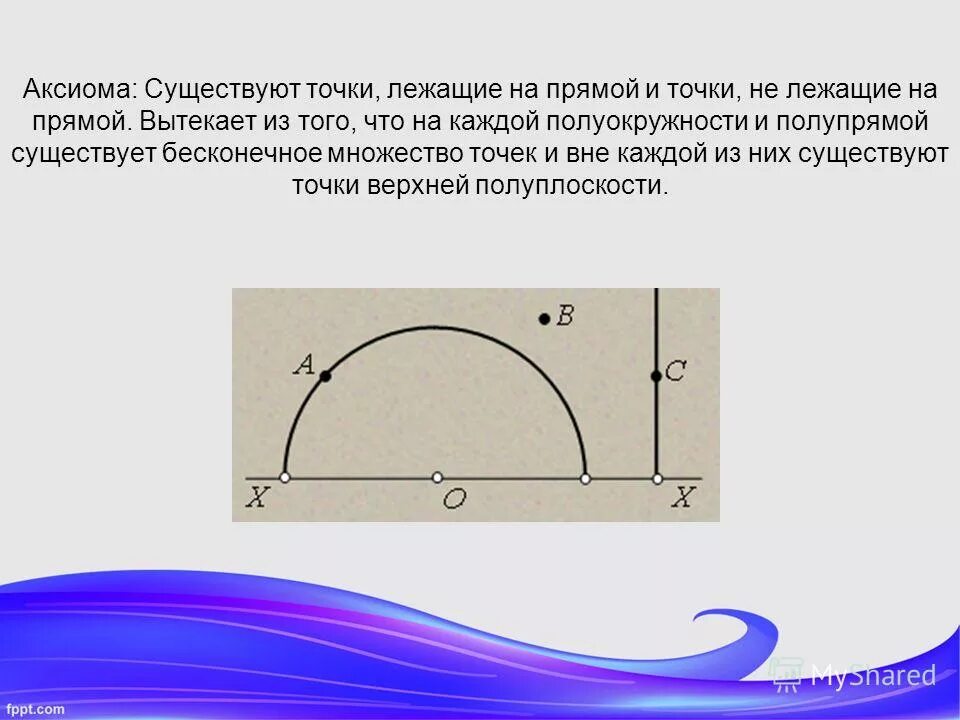 Аксиома: Существуют точки, лежащие на прямой и точки, не лежащие на прямой. Вытекает из того, что на каждой полуокружности и полупрямой существует бесконечное множество точек и вне каждой из них существуют точки верхней полуплоскости.

B
A
C
X
O
X

MyShared
fppt.com